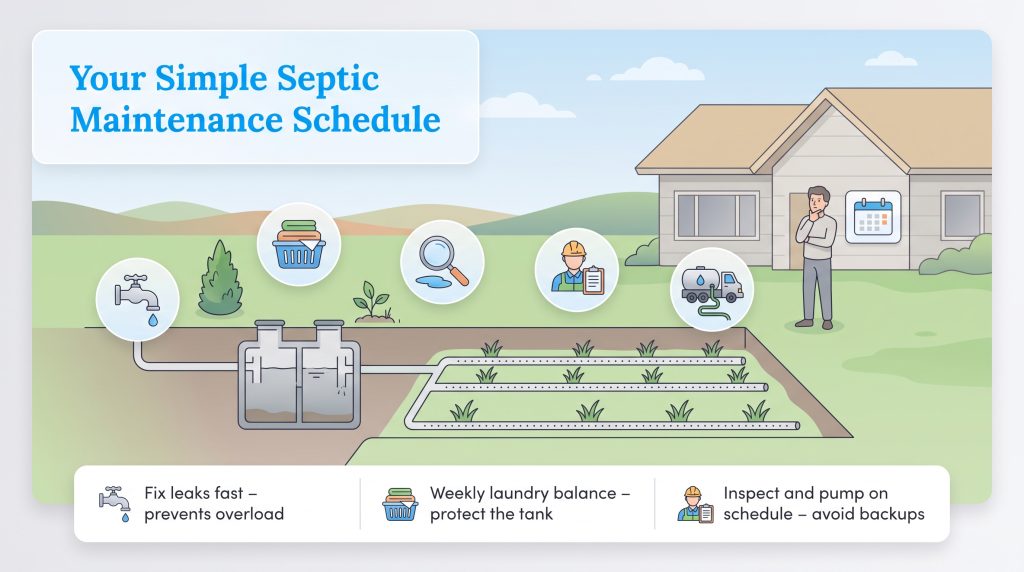 Your Simple Septic Maintenance Schedule

Fix leaks fast – prevents overload

Weekly laundry balance – protect the tank

Inspect and pump on schedule – avoid backups